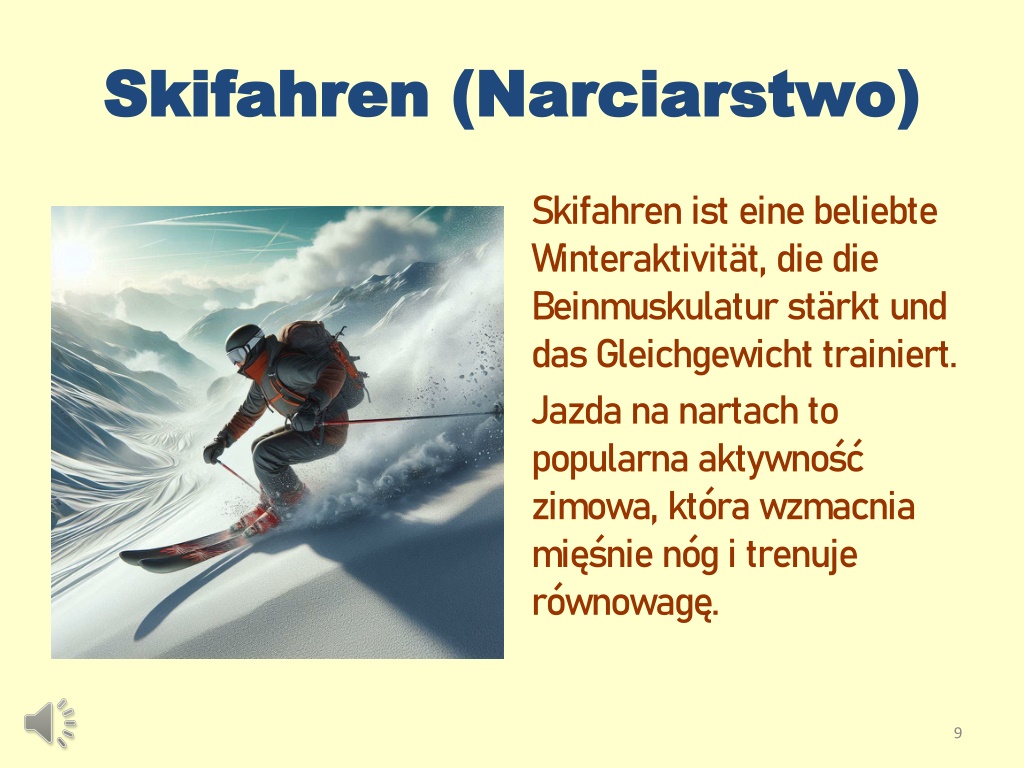 Skifahren (Narciarstwo)

Skifahren ist eine beliebte Winteraktivität, die die Beinmuskulatur stärkt und das Gleichgewicht trainiert.

Jazda na nartach to popularna aktywność zimowa, która wzmacnia mięśnie nóg i trenuje równowagę.

9